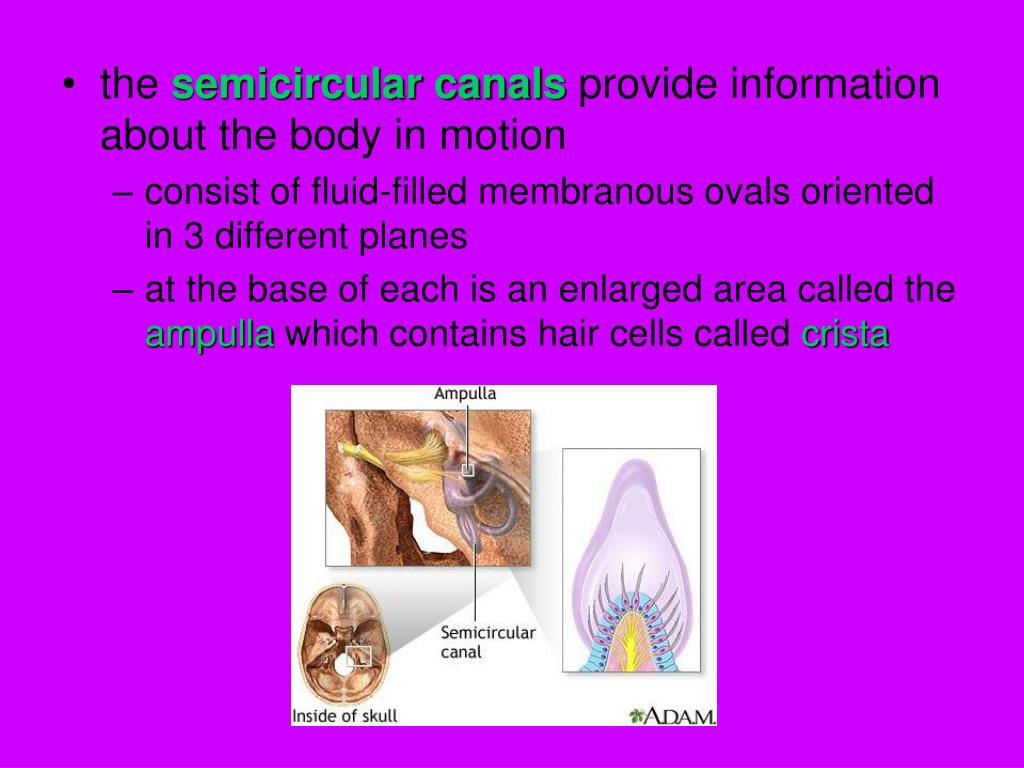 • the semicircular canals provide information about the body in motion

– consist of fluid-filled membranous ovals oriented in 3 different planes

– at the base of each is an enlarged area called the ampulla which contains hair cells called crista

Ampulla

Semicircular canal

Inside of skull

A.D.A.M.